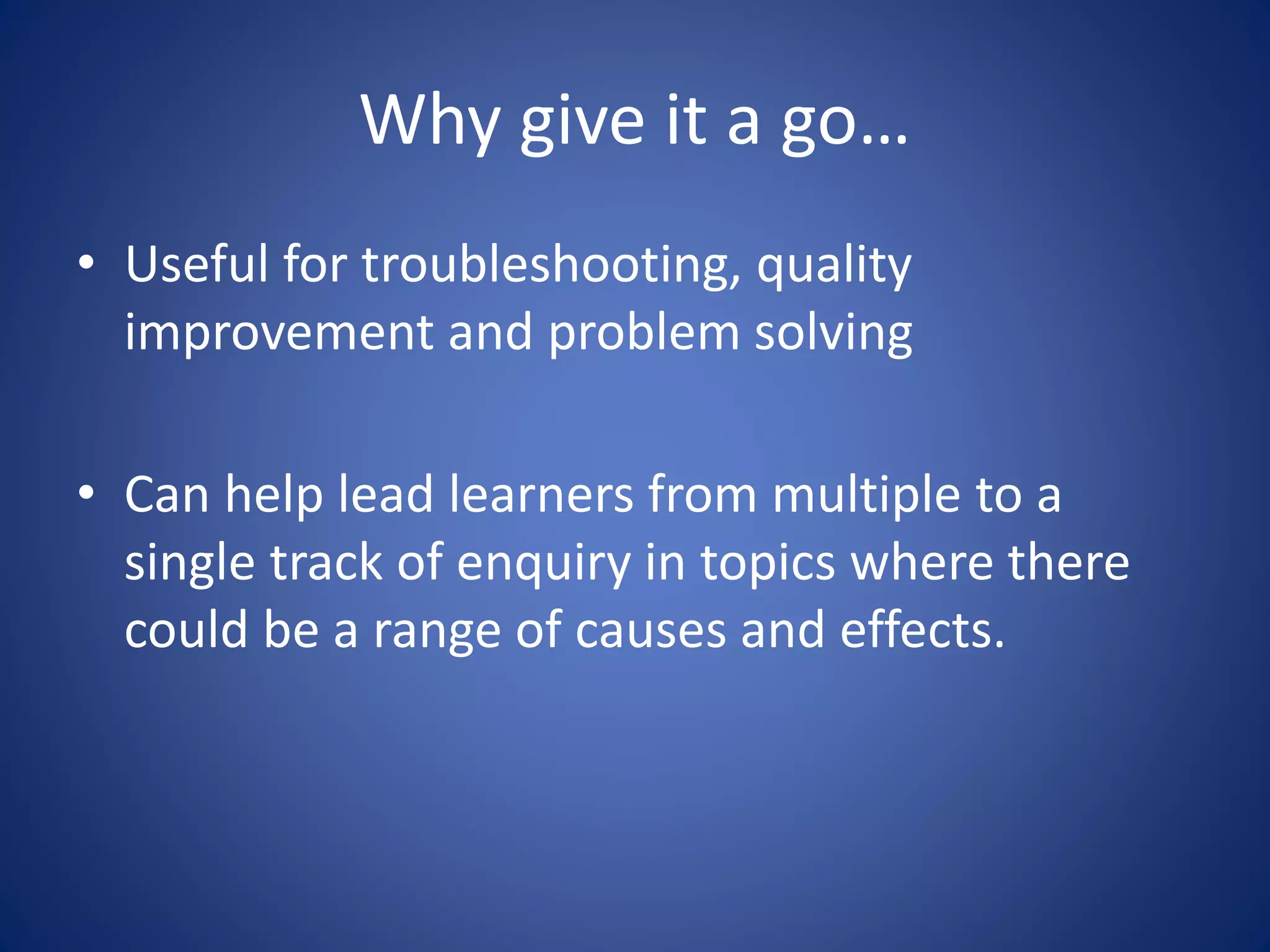 Why give it a go…

• Useful for troubleshooting, quality improvement and problem solving

• Can help lead learners from multiple to a single track of enquiry in topics where there could be a range of causes and effects.